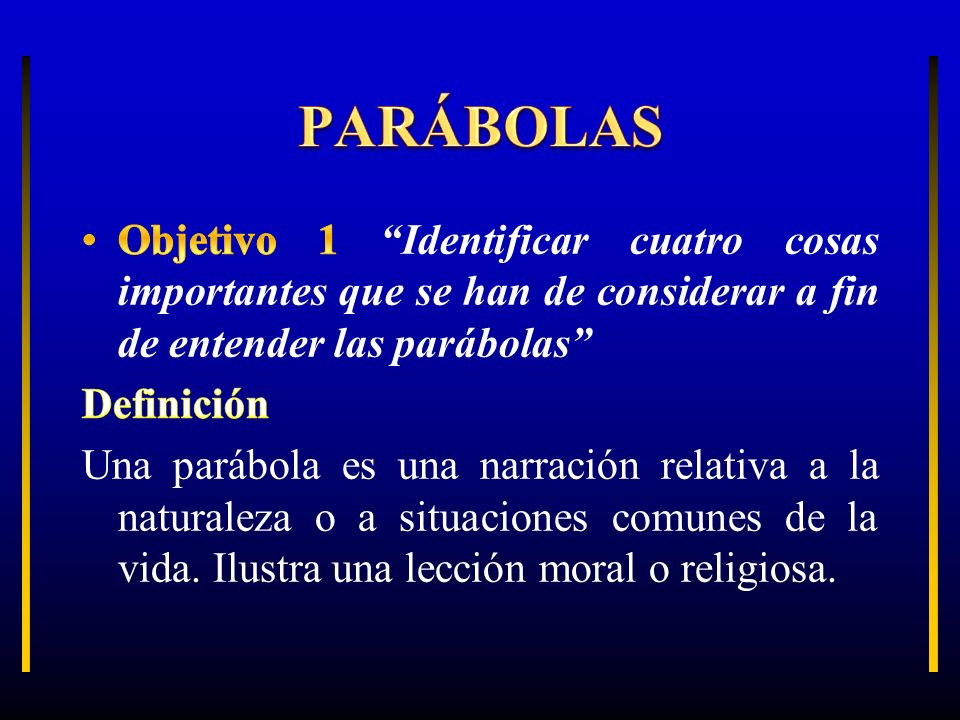 PARÁBOLAS

• Objetivo 1 “Identificar cuatro cosas importantes que se han de considerar a fin de entender las parábolas”

Definición

Una parábola es una narración relativa a la naturaleza o a situaciones comunes de la vida. Ilustra una lección moral o religiosa.